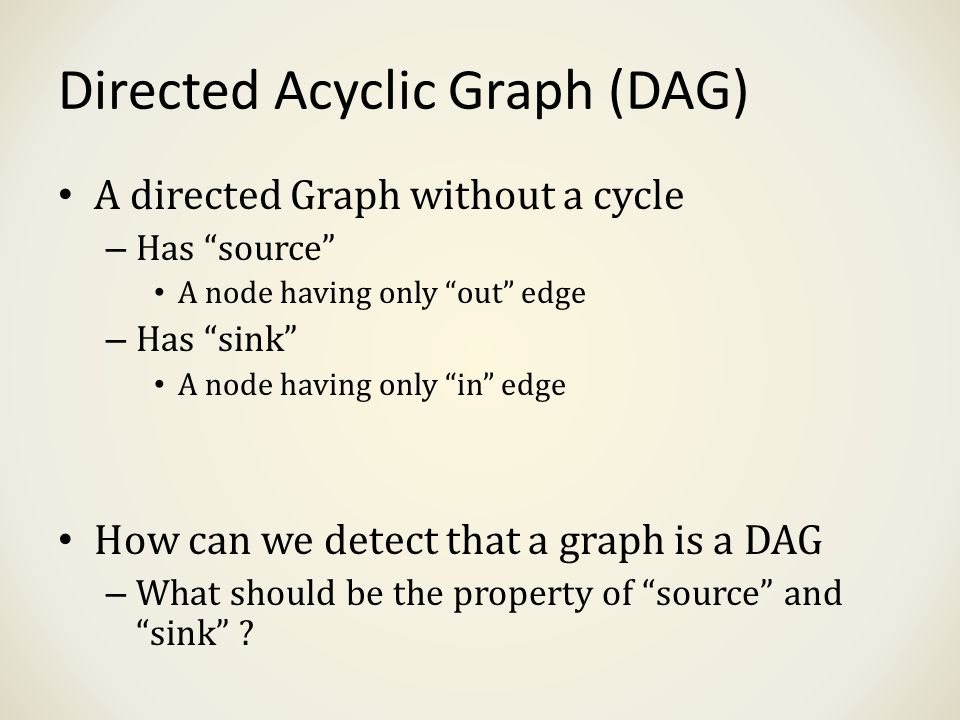 Directed Acyclic Graph (DAG)

• A directed Graph without a cycle
– Has “source”
• A node having only “out” edge
– Has “sink”
• A node having only “in” edge

• How can we detect that a graph is a DAG
– What should be the property of “source” and “sink” ?